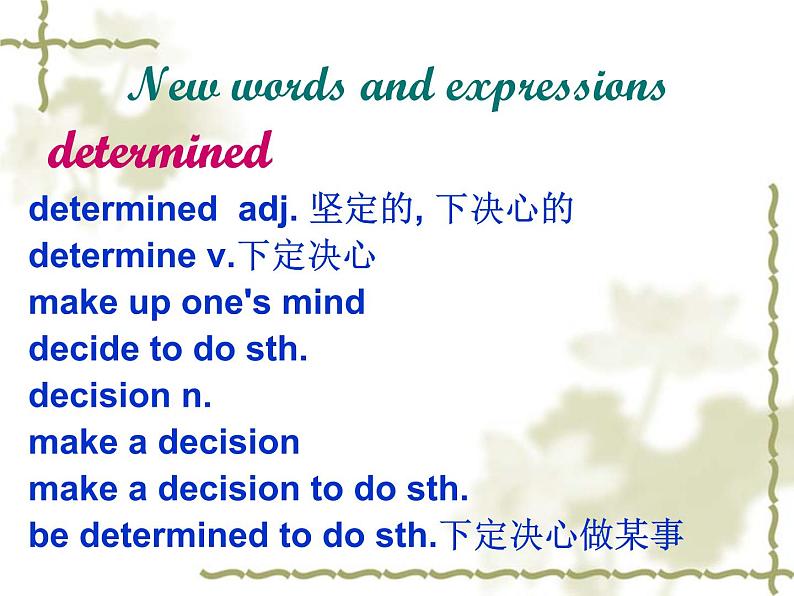 New words and expressions

determined

determined adj. 坚定的, 下决心的
determine v.下定决心
make up one's mind
decide to do sth.
decision n.
make a decision
make a decision to do sth.
be determined to do sth.下定决心做某事